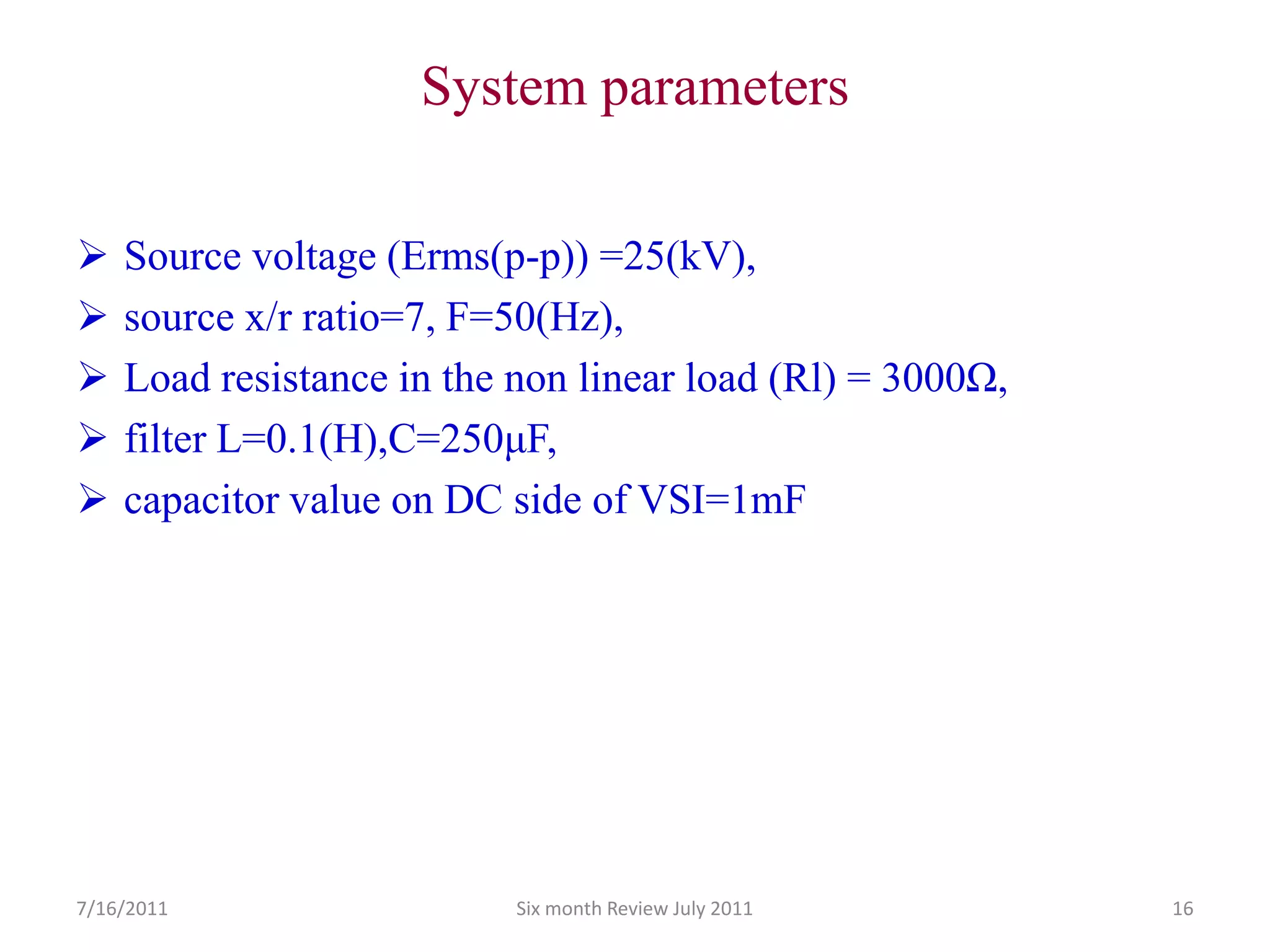 System parameters

➢ Source voltage (Erms(p-p)) =25(kV),
➢ source x/r ratio=7, F=50(Hz),
➢ Load resistance in the non linear load (Rl) = 3000Ω,
➢ filter L=0.1(H),C=250μF,
➢ capacitor value on DC side of VSI=1mF

7/16/2011 Six month Review July 2011 16